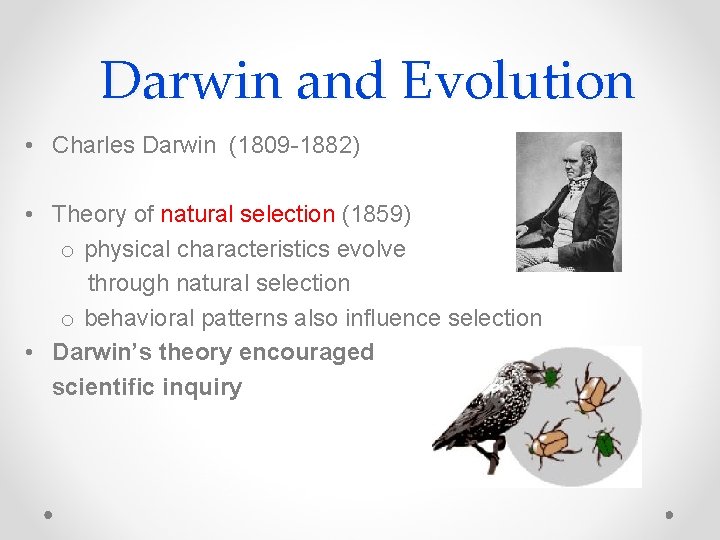 Darwin and Evolution

• Charles Darwin (1809-1882)

• Theory of natural selection (1859)
o physical characteristics evolve through natural selection
o behavioral patterns also influence selection

• Darwin's theory encouraged scientific inquiry